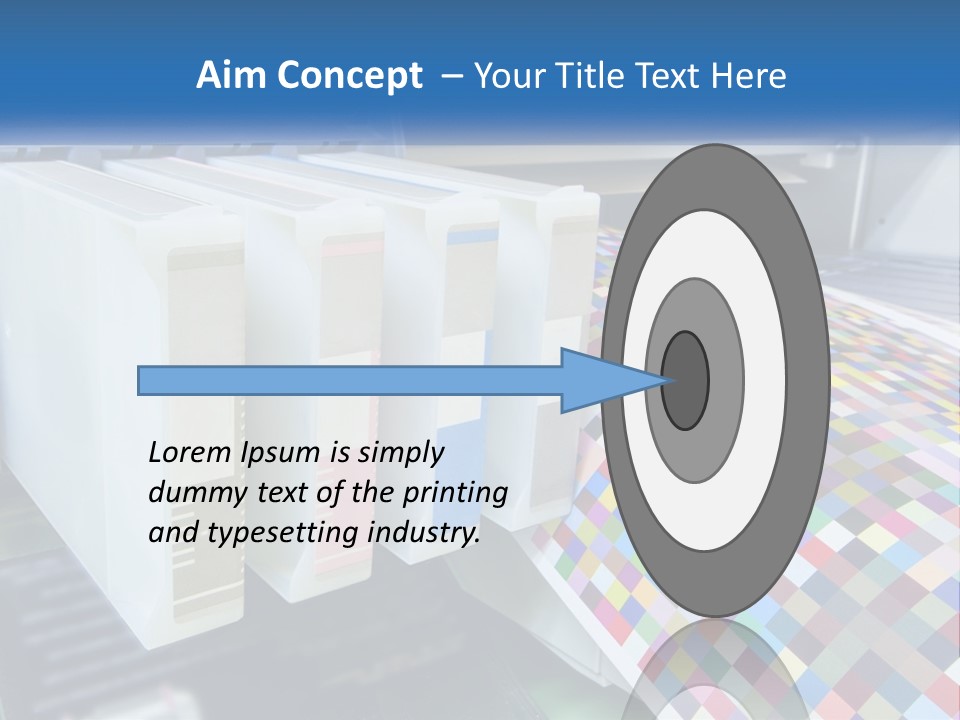 Aim Concept – Your Title Text Here

Lorem Ipsum is simply dummy text of the printing and typesetting industry.